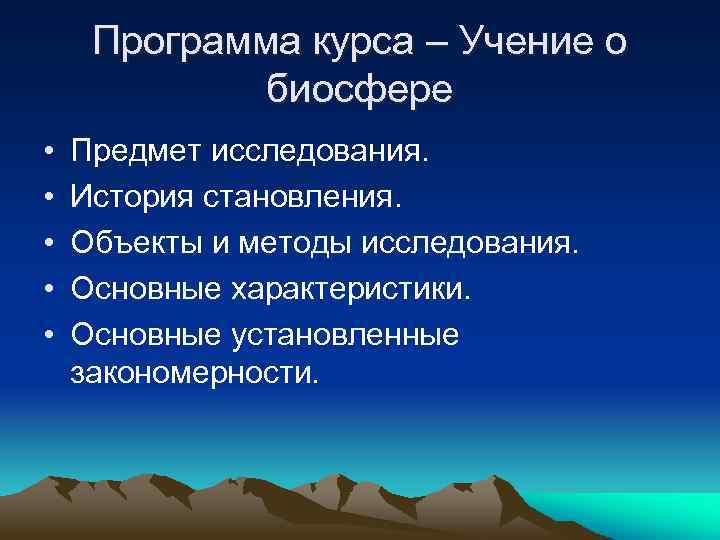 Программа курса – Учение о биосфере

• Предмет исследования.
• История становления.
• Объекты и методы исследования.
• Основные характеристики.
• Основные установленные закономерности.